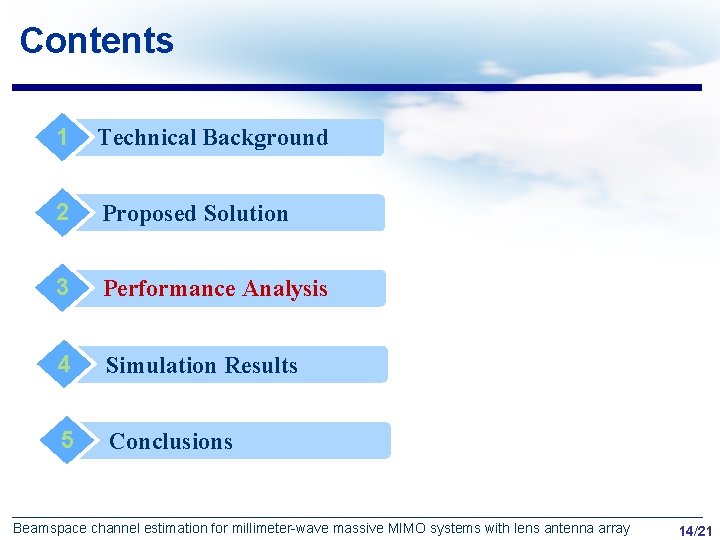 Contents

1 Technical Background

2 Proposed Solution

3 Performance Analysis

4 Simulation Results

5 Conclusions

Beamspace channel estimation for millimeter-wave massive MIMO systems with lens antenna array 14/21